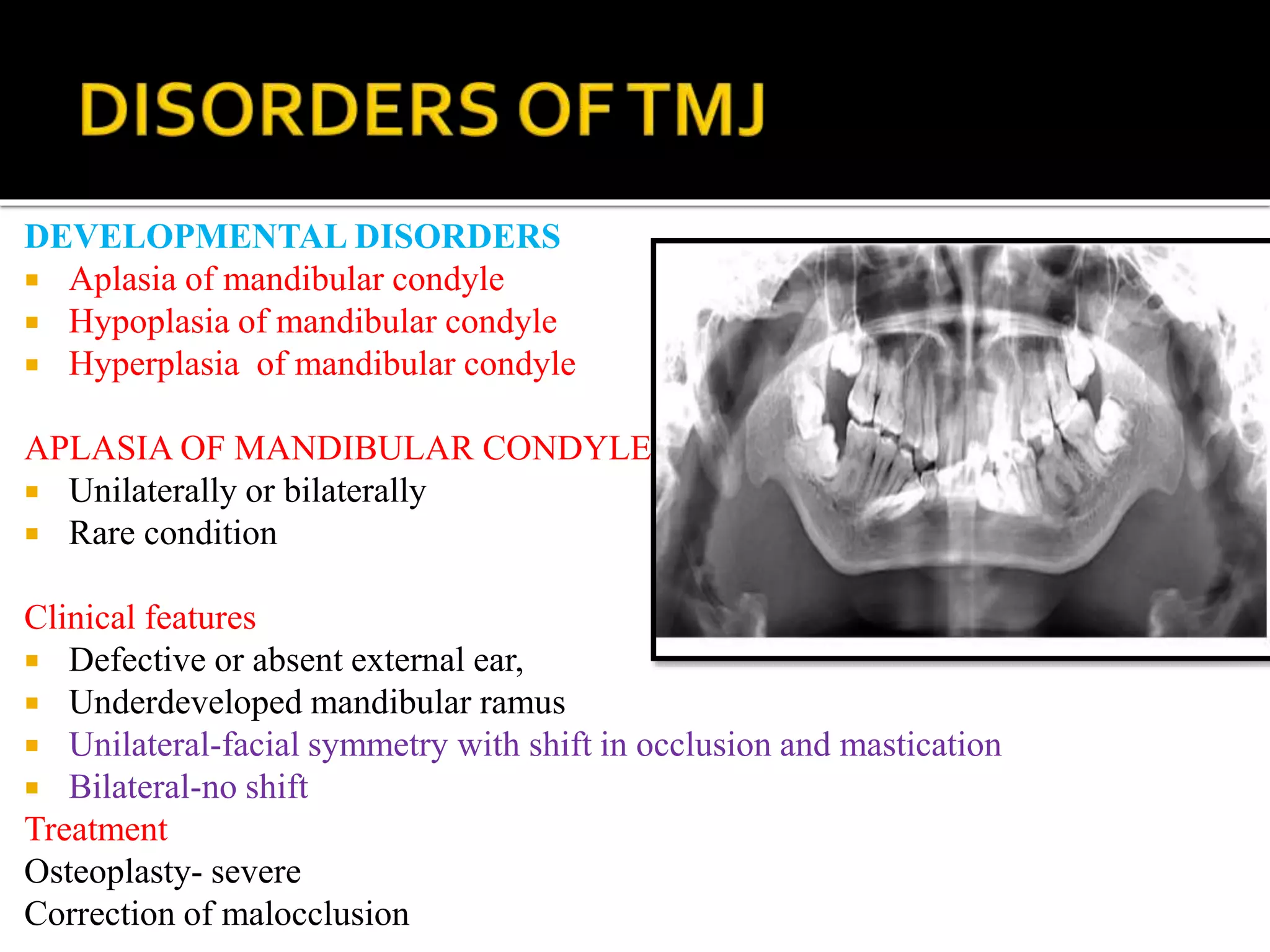 DISORDERS OF TMJ

DEVELOPMENTAL DISORDERS
▪ Aplasia of mandibular condyle
▪ Hypoplasia of mandibular condyle
▪ Hyperplasia of mandibular condyle

APLASIA OF MANDIBULAR CONDYLE
▪ Unilaterally or bilaterally
▪ Rare condition

Clinical features
▪ Defective or absent external ear,
▪ Underdeveloped mandibular ramus
▪ Unilateral-facial symmetry with shift in occlusion and mastication
▪ Bilateral-no shift

Treatment
Osteoplasty- severe
Correction of malocclusion